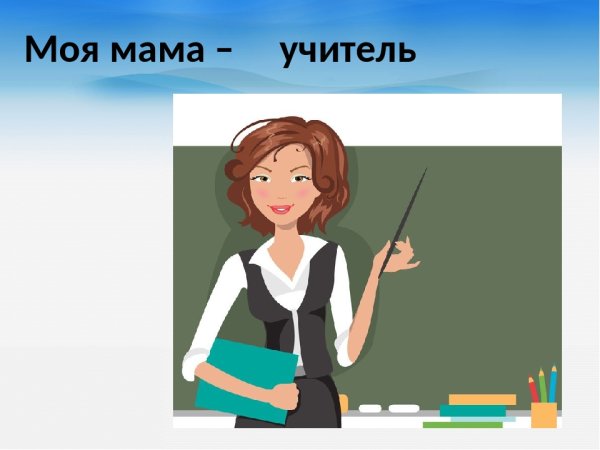 Моя мама – учитель